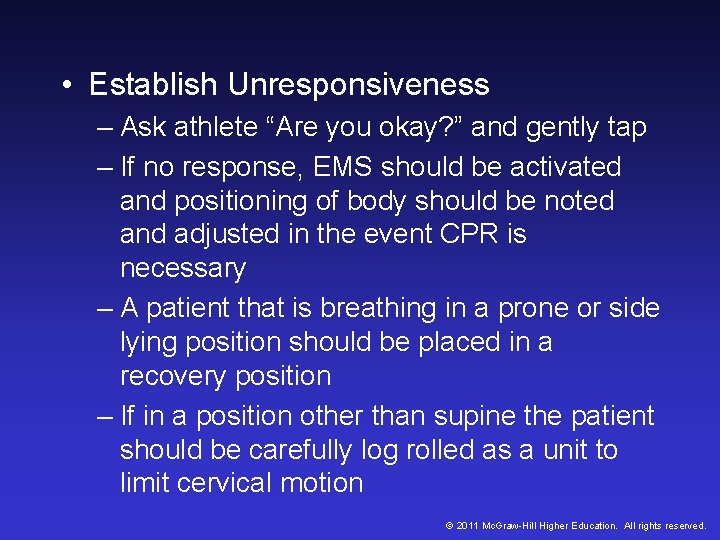 • Establish Unresponsiveness

– Ask athlete “Are you okay?” and gently tap

– If no response, EMS should be activated and positioning of body should be noted and adjusted in the event CPR is necessary

– A patient that is breathing in a prone or side lying position should be placed in a recovery position

– If in a position other than supine the patient should be carefully log rolled as a unit to limit cervical motion

© 2011 McGraw-Hill Higher Education. All rights reserved.